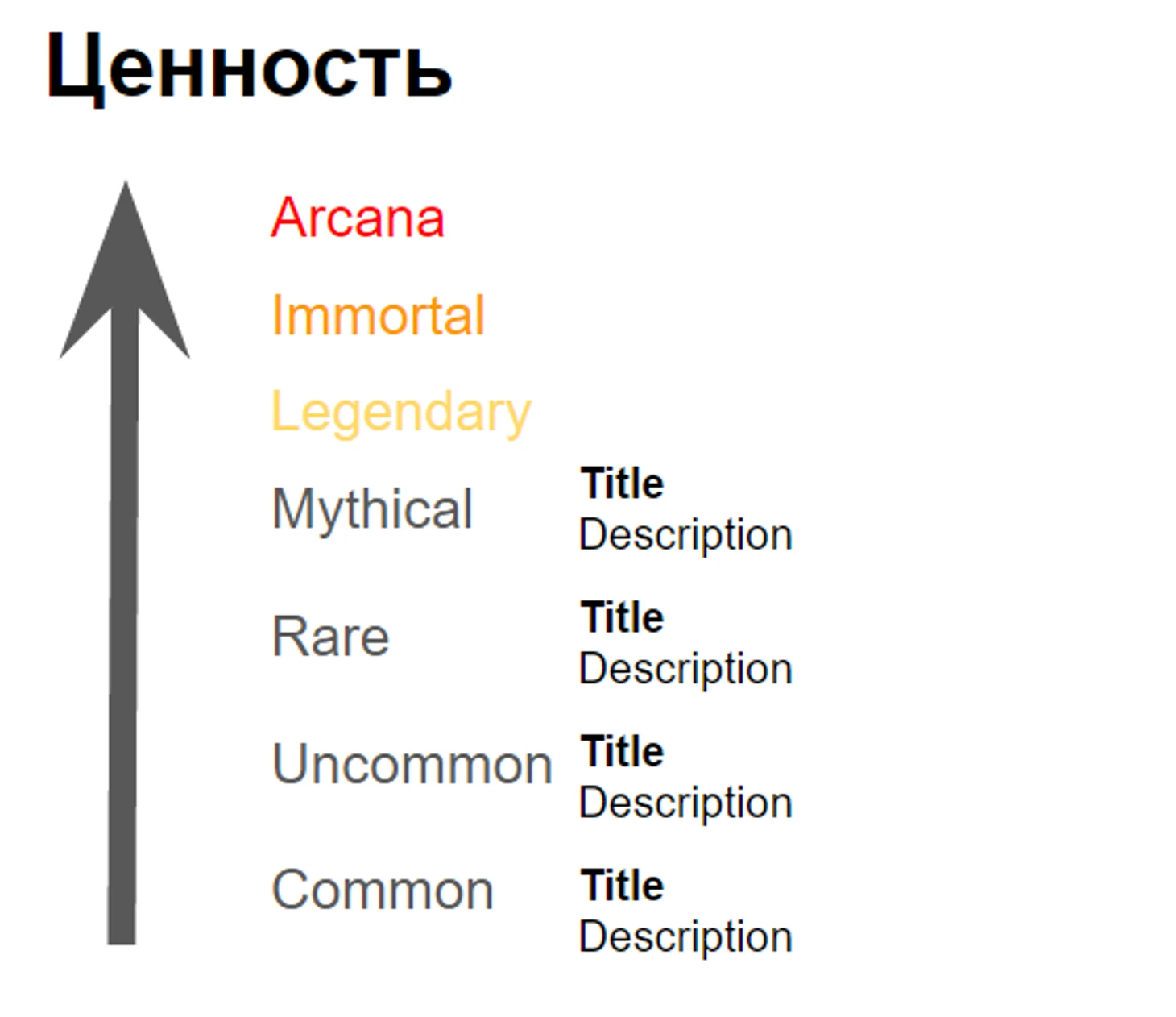 Ценность

Arcana

Immortal

Legendary

Mythical
Title
Description

Rare
Title
Description

Uncommon
Title
Description

Common
Title
Description